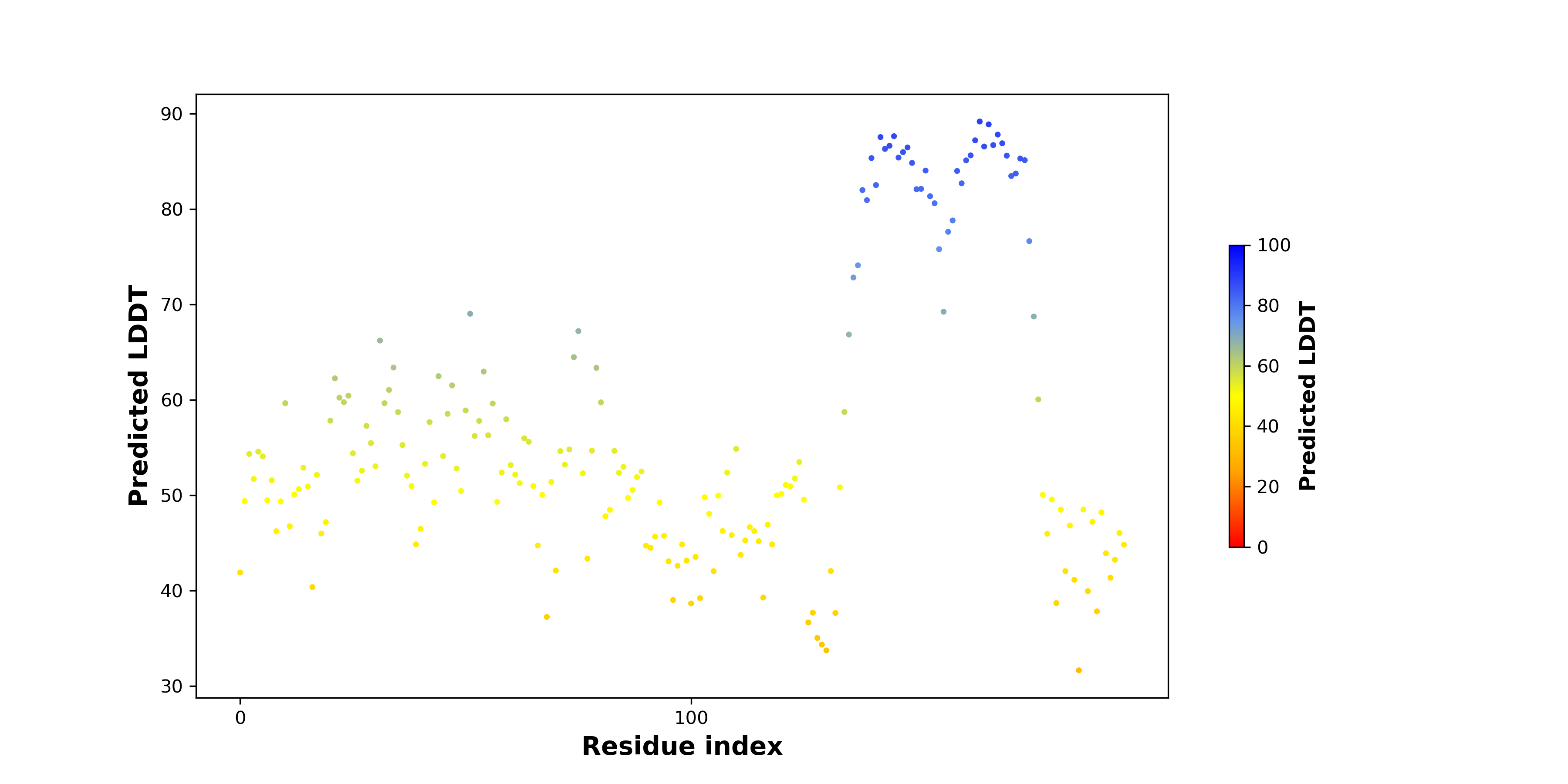 Predicted LDDT

90
80
70
60
50
40
30

0
100

Residue index

100
80
60
40
20
0

Predicted LDDT